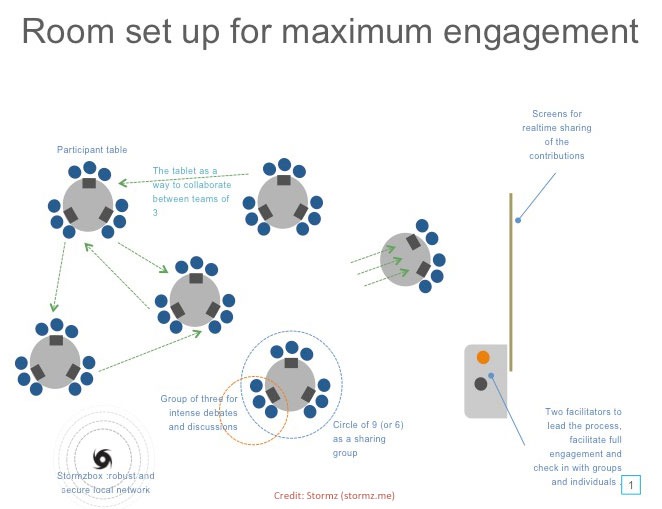 Room set up for maximum engagement

Participant table

The tablet as a way to collaborate between teams of 3

Screens for realtime sharing of the contributions

Group of three for intense debates and discussions

Circle of 9 (or 6) as a sharing group

Two facilitators to lead the process, facilitate full engagement and check in with groups and individuals .

Stormzbox :robust and secure local network

Credit: Stormz (stormz.me)

1